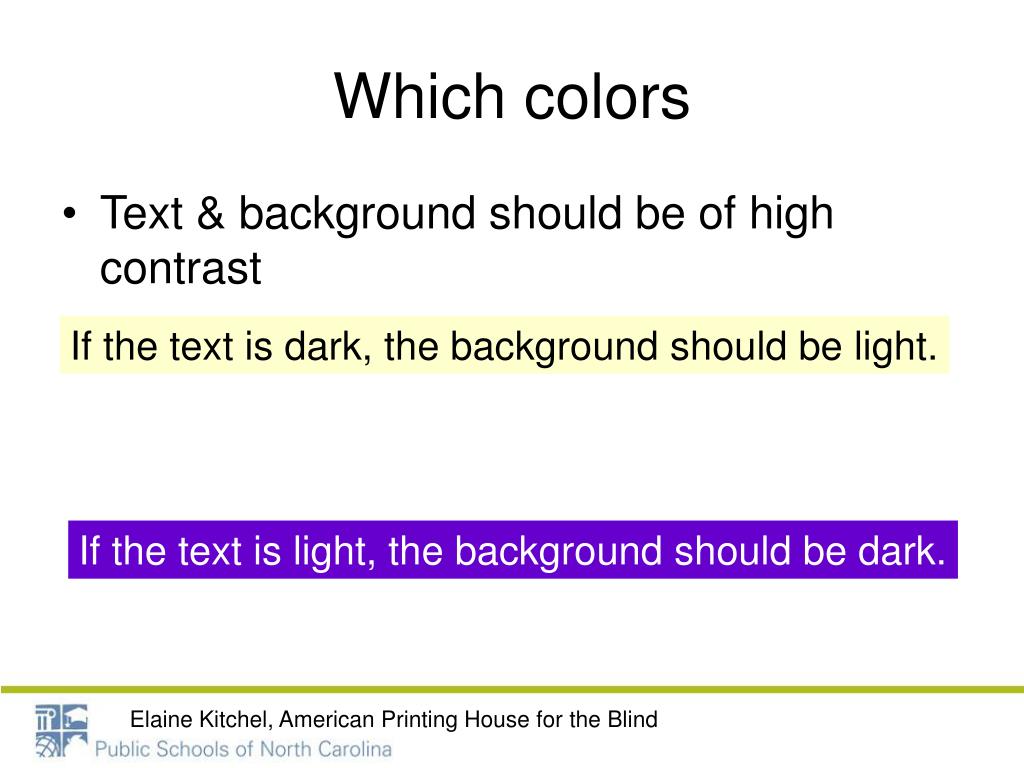 Which colors

• Text & background should be of high contrast

If the text is dark, the background should be light.

If the text is light, the background should be dark.

Elaine Kitchel, American Printing House for the Blind

Public Schools of North Carolina